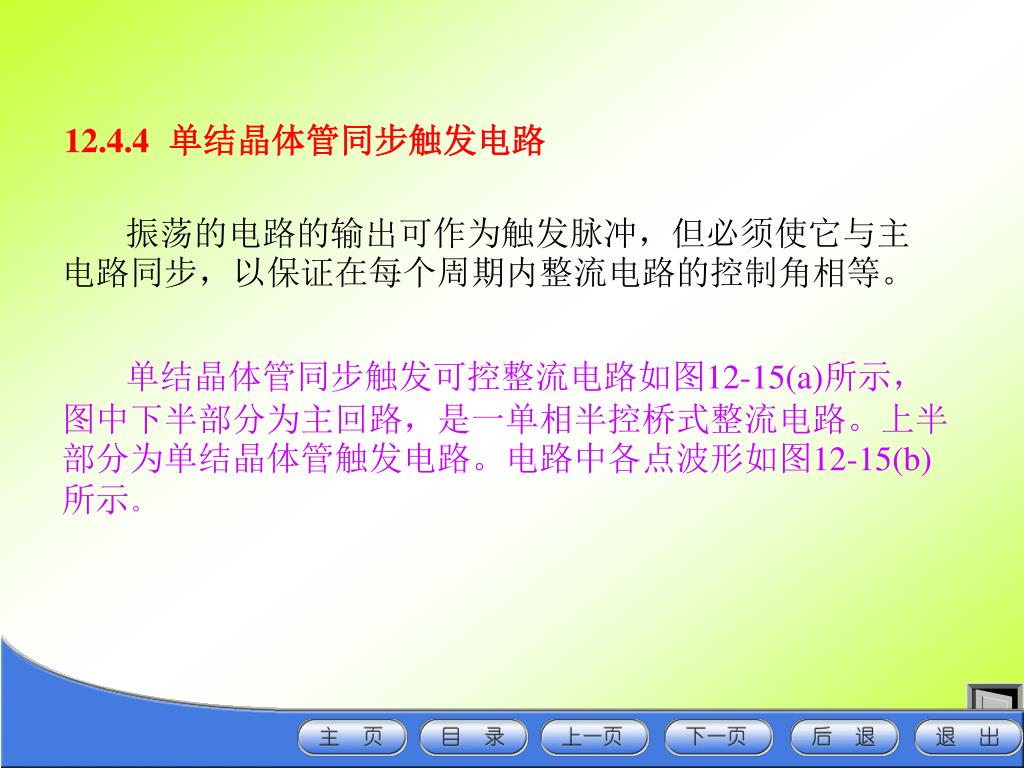 12.4.4 单结晶体管同步触发电路

振荡的电路的输出可作为触发脉冲，但必须使它与主电路同步，以保证在每个周期内整流电路的控制角相等。

单结晶体管同步触发可控整流电路如图12-15(a)所示，图中下半部分为主回路，是一单相半控桥式整流电路。上半部分为单结晶体管触发电路。电路中各点波形如图12-15(b)所示。

主 页 目 录 上一页 下一页 后 退 退 出